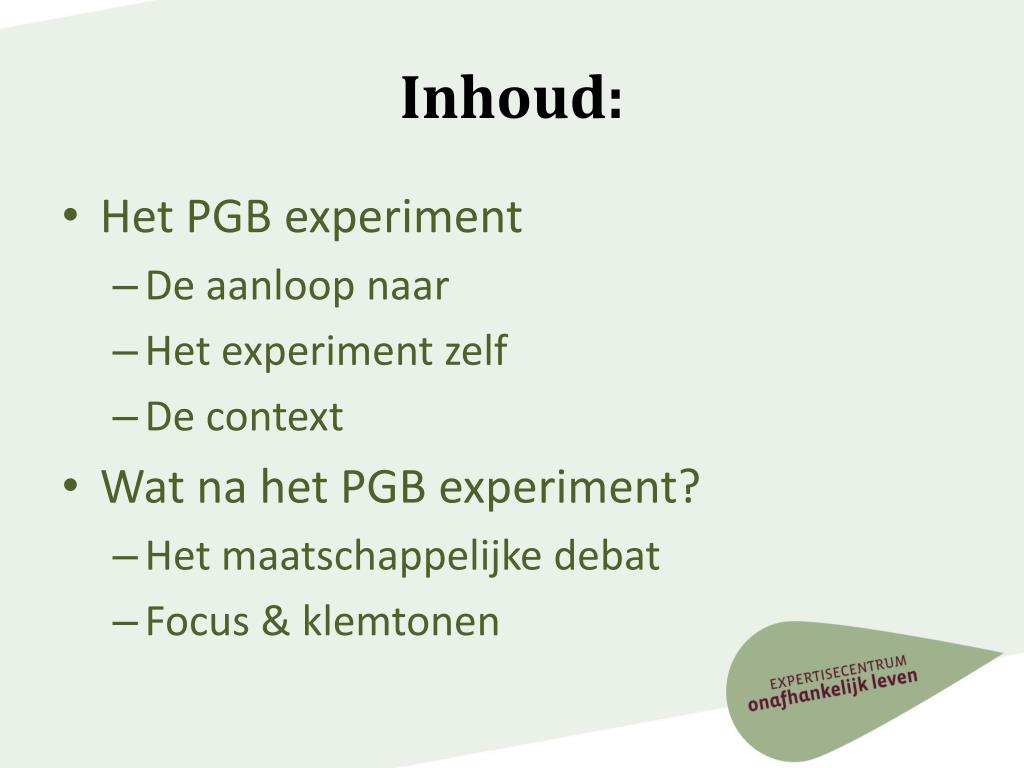 Inhoud:

• Het PGB experiment
– De aanloop naar
– Het experiment zelf
– De context
• Wat na het PGB experiment?
– Het maatschappelijke debat
– Focus & klemtonen

EXPERTISECENTRUM
onafhankelijk leven